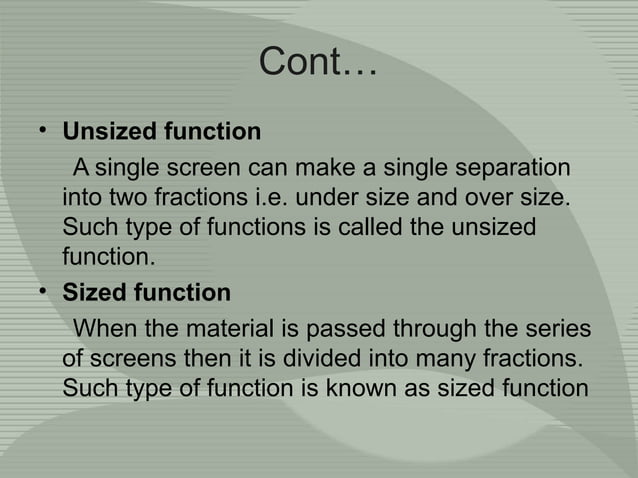 Cont…

• **Unsized function**
A single screen can make a single separation into two fractions i.e. under size and over size. Such type of functions is called the unsized function.

• **Sized function**
When the material is passed through the series of screens then it is divided into many fractions. Such type of function is known as sized function